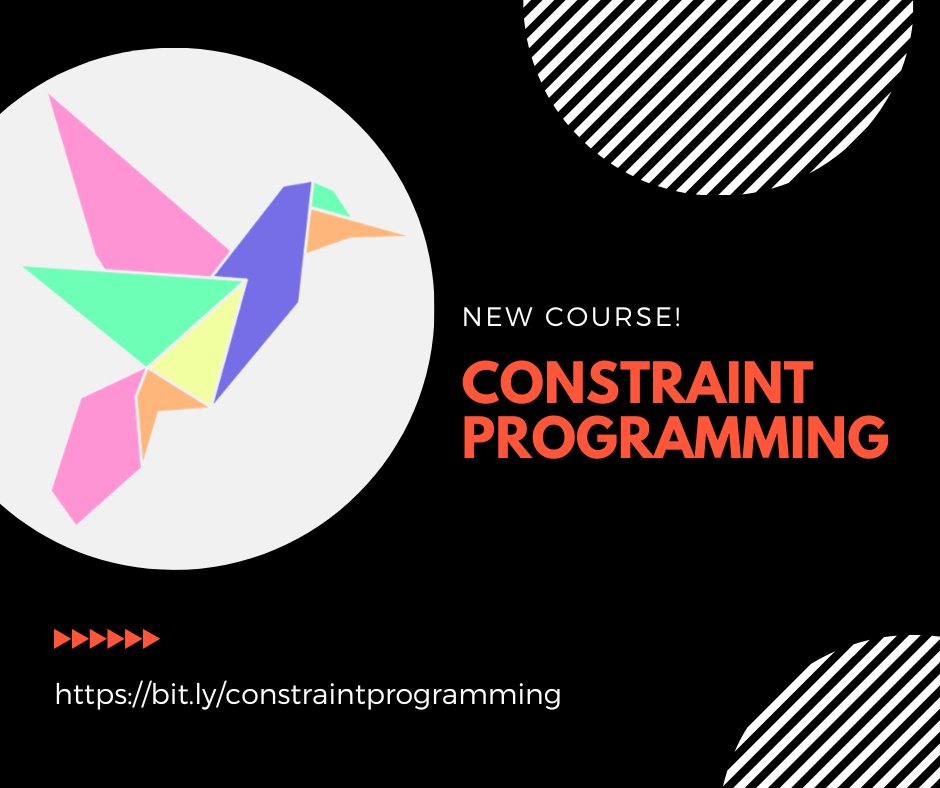 NEW COURSE!

CONSTRAINT PROGRAMMING

https://bit.ly/constraintprogramming